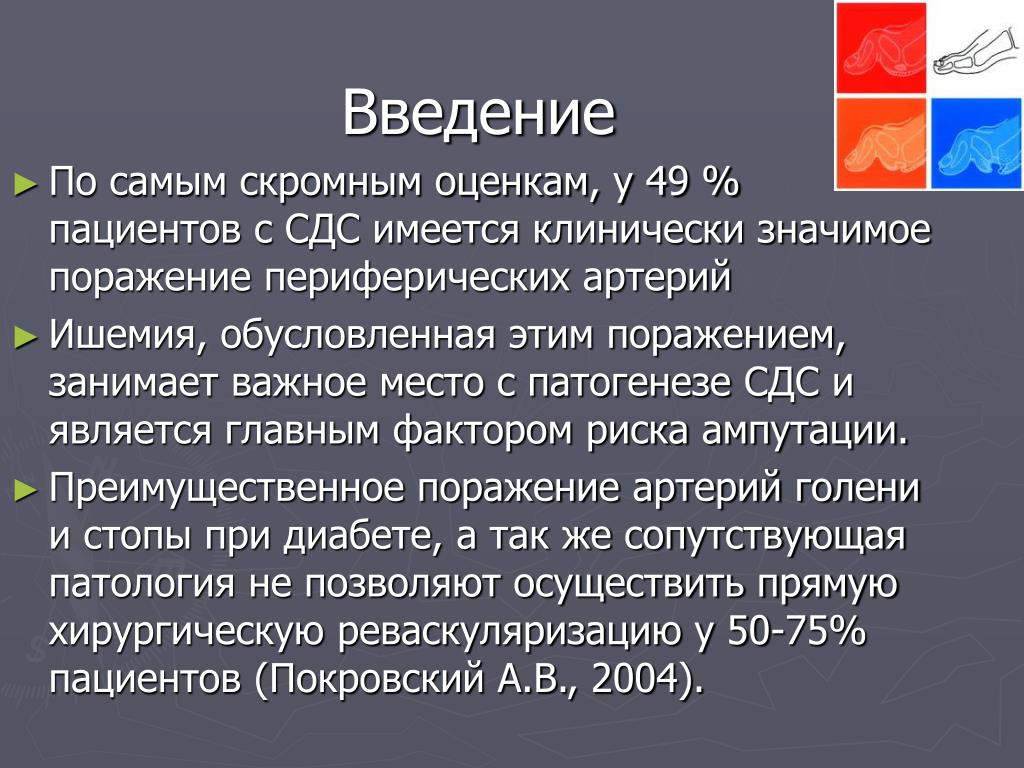 Введение

► По самым скромным оценкам, у 49 % пациентов с СДС имеется клинически значимое поражение периферических артерий

► Ишемия, обусловленная этим поражением, занимает важное место с патогенезе СДС и является главным фактором риска ампутации.

► Преимущественное поражение артерий голени и стопы при диабете, а так же сопутствующая патология не позволяют осуществить прямую хирургическую реваскуляризацию у 50-75% пациентов (Покровский А.В., 2004).